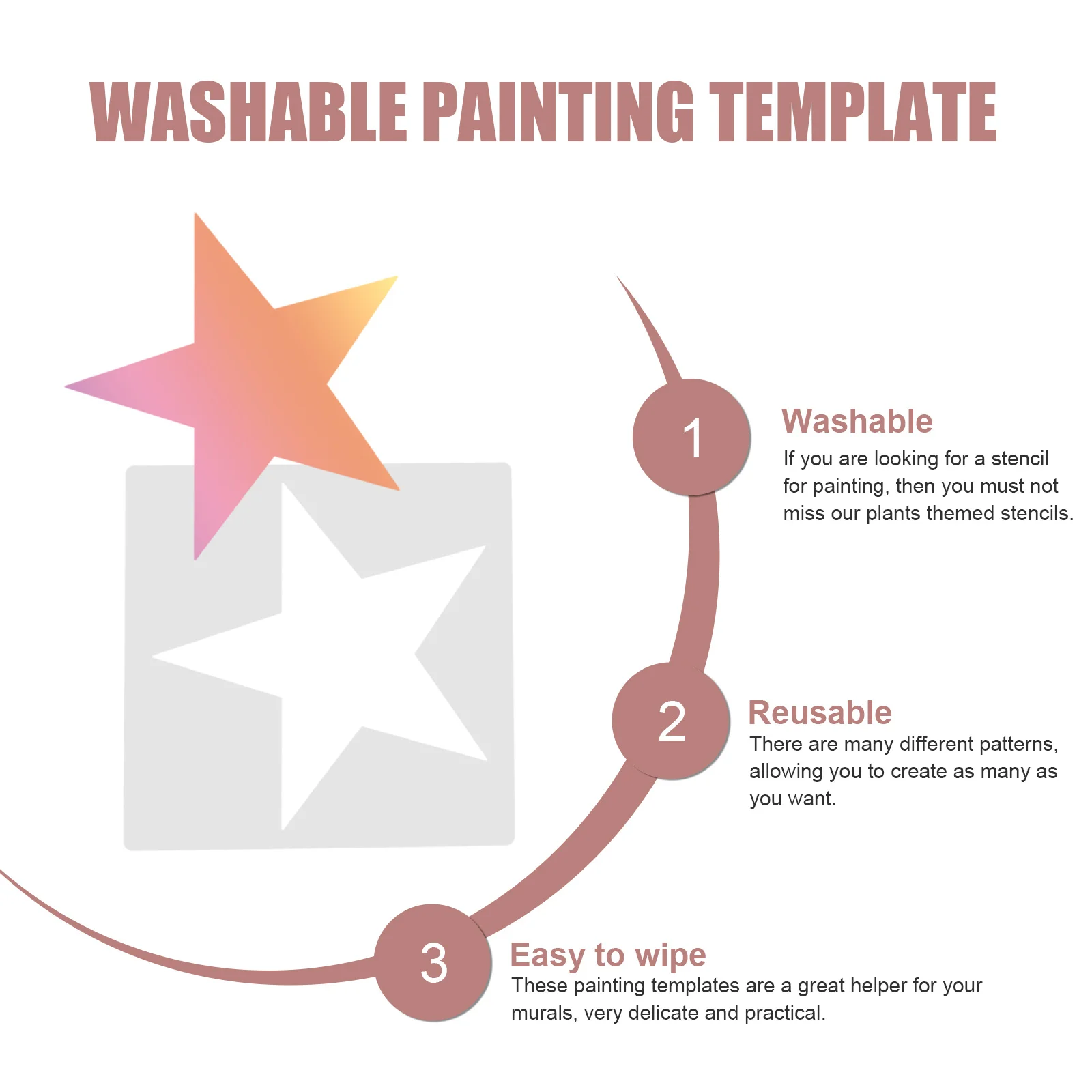 WASHABLE PAINTING TEMPLATE

1

Washable

If you are looking for a stencil for painting, then you must not miss our plants themed stencils.

2

Reusable

There are many different patterns, allowing you to create as many as you want.

3

Easy to wipe

These painting templates are a great helper for your murals, very delicate and practical.